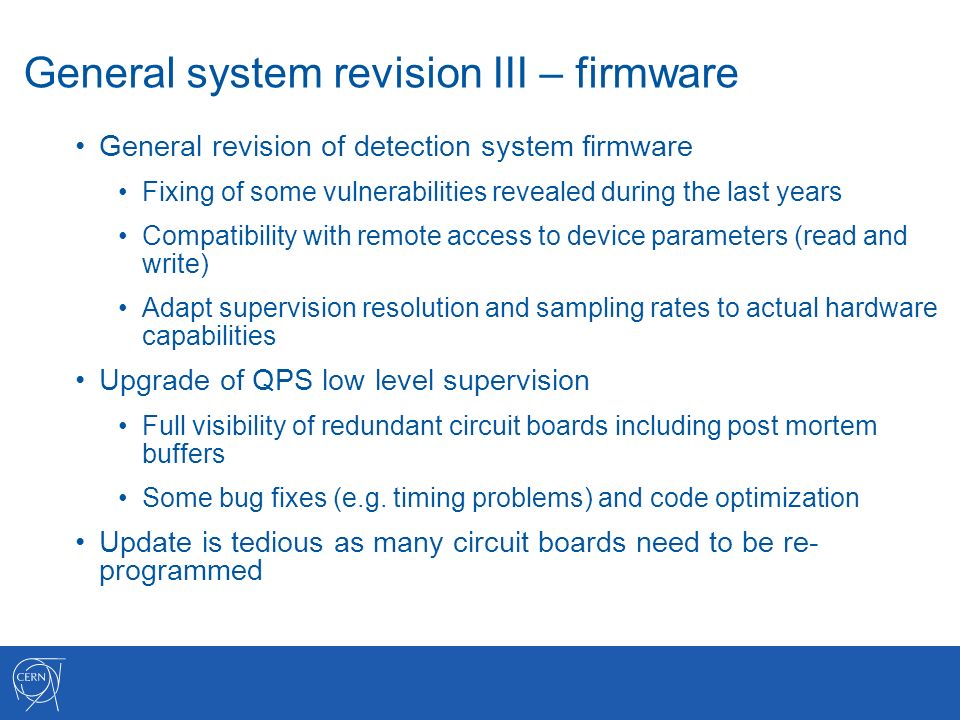 General system revision III – firmware

• General revision of detection system firmware

• Fixing of some vulnerabilities revealed during the last years

• Compatibility with remote access to device parameters (read and write)

• Adapt supervision resolution and sampling rates to actual hardware capabilities

• Upgrade of QPS low level supervision

• Full visibility of redundant circuit boards including post mortem buffers

• Some bug fixes (e.g. timing problems) and code optimization

• Update is tedious as many circuit boards need to be re-programmed

CERN